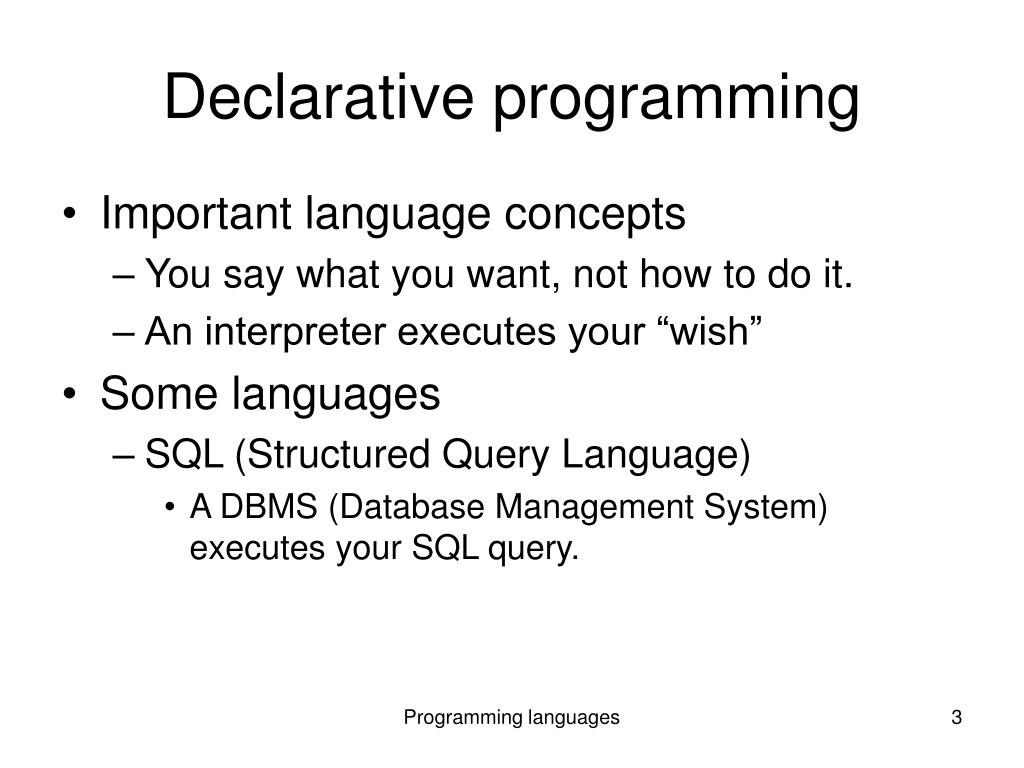 Declarative programming

• Important language concepts
– You say what you want, not how to do it.
– An interpreter executes your “wish”
• Some languages
– SQL (Structured Query Language)
• A DBMS (Database Management System) executes your SQL query.

Programming languages

3